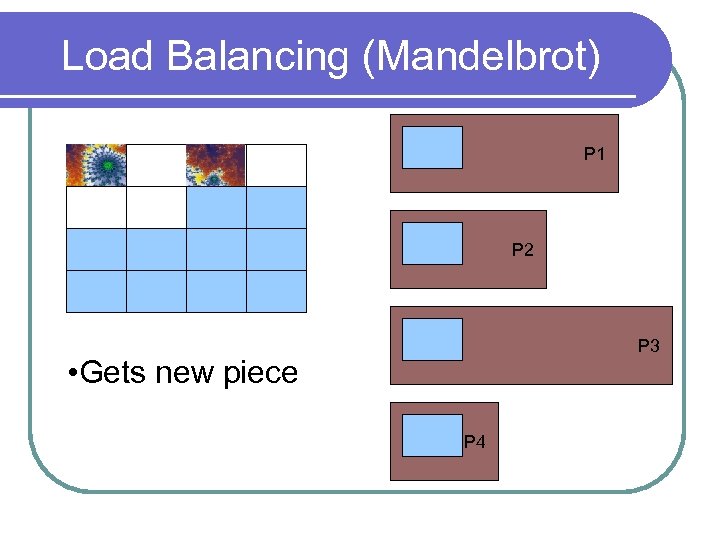 Load Balancing (Mandelbrot)

•Gets new piece

P1

P2

P3

P4